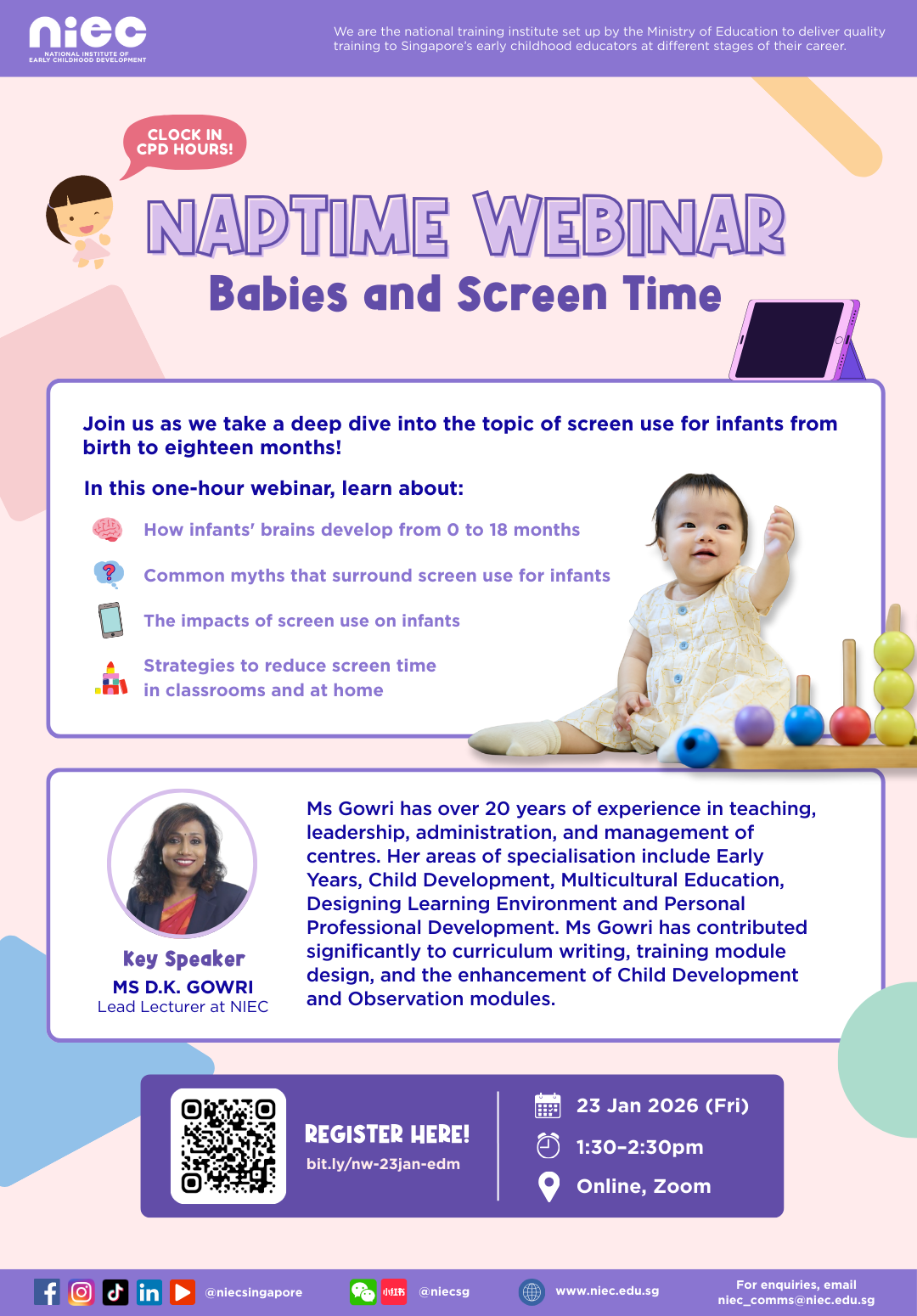 niec
NATIONAL INSTITUTE OF EARLY CHILDHOOD DEVELOPMENT

We are the national training institute set up by the Ministry of Education to deliver quality training to Singapore's early childhood educators at different stages of their career.

CLOCK IN CPD HOURS!

NAPTIME WEBINAR
Babies and Screen Time

Join us as we take a deep dive into the topic of screen use for infants from birth to eighteen months!

In this one-hour webinar, learn about:

How infants' brains develop from 0 to 18 months

Common myths that surround screen use for infants

The impacts of screen use on infants

Strategies to reduce screen time in classrooms and at home

Key Speaker
MS D.K. GOWRI
Lead Lecturer at NIEC

Ms Gowri has over 20 years of experience in teaching, leadership, administration, and management of centres. Her areas of specialisation include Early Years, Child Development, Multicultural Education, Designing Learning Environment and Personal Professional Development. Ms Gowri has contributed significantly to curriculum writing, training module design, and the enhancement of Child Development and Observation modules.

REGISTER HERE!
bit.ly/nw-23jan-edm

23 Jan 2026 (Fri)
1:30–2:30pm
Online, Zoom

@niecsingapore
小红书 @niecsg
www.niec.edu.sg
For enquiries, email niec_comms@niec.edu.sg